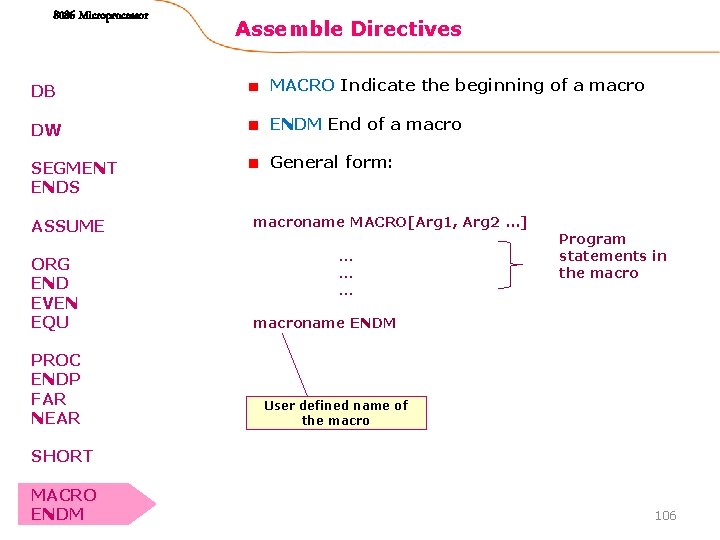 8086 Microprocessor

Assemble Directives

DB

DW

SEGMENT
ENDS

ASSUME

ORG
END
EVEN
EQU

PROC
ENDP
FAR
NEAR

SHORT

MACRO
ENDM

MACRO Indicate the beginning of a macro

ENDM End of a macro

General form:

macroname MACRO[Arg1, Arg2 ...]

...
...
...

Program statements in the macro

macroname ENDM

User defined name of the macro

106